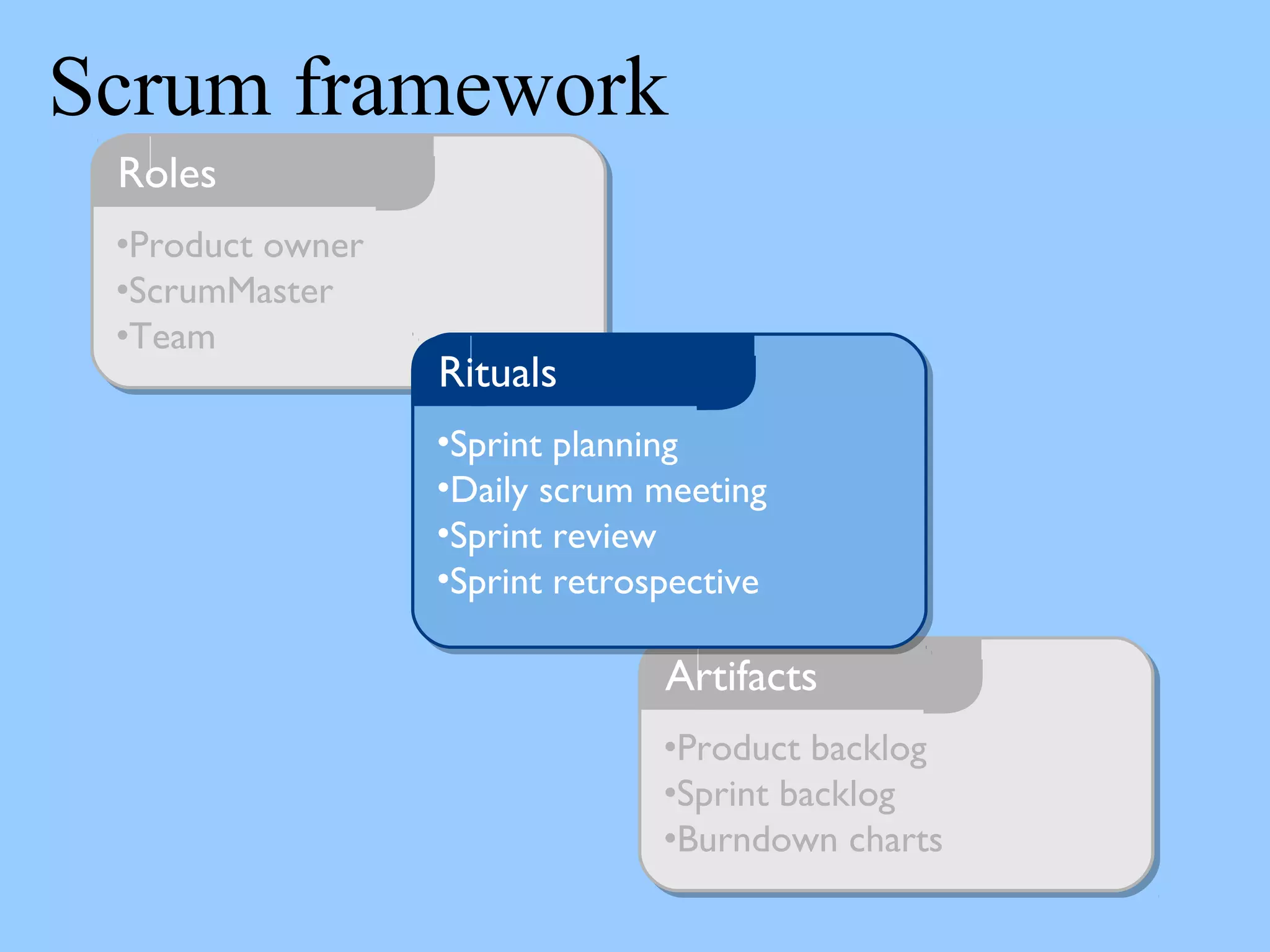 Scrum framework

Roles

•Product owner
•ScrumMaster
•Team

Rituals

•Sprint planning
•Daily scrum meeting
•Sprint review
•Sprint retrospective

Artifacts

•Product backlog
•Sprint backlog
•Burndown charts